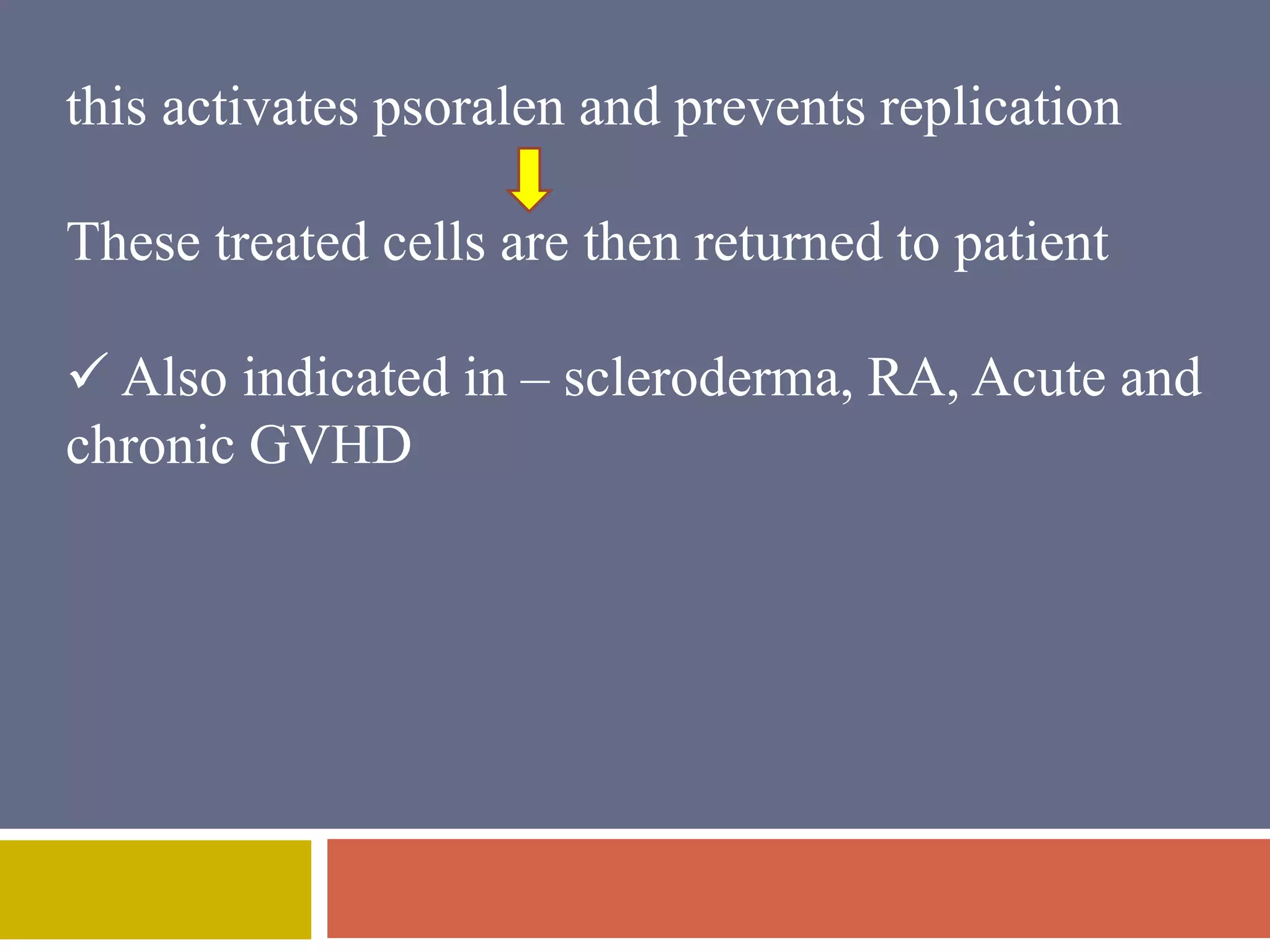 this activates psoralen and prevents replication

These treated cells are then returned to patient

✓ Also indicated in – scleroderma, RA, Acute and chronic GVHD